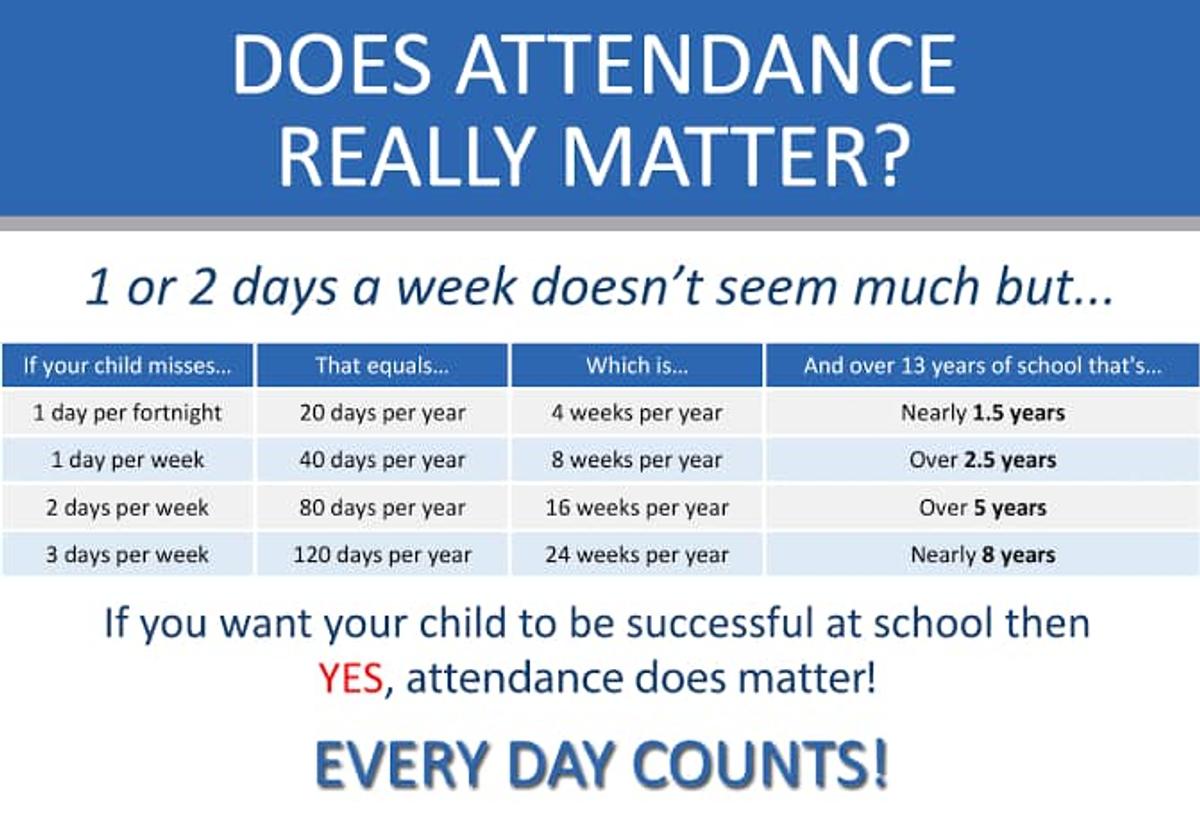 DOES ATTENDANCE REALLY MATTER?

1 or 2 days a week doesn't seem much but...

| If your child misses... | That equals... | Which is... | And over 13 years of school that's... |
|---|---|---|---|
| 1 day per fortnight | 20 days per year | 4 weeks per year | Nearly **1.5 years** |
| 1 day per week | 40 days per year | 8 weeks per year | Over **2.5 years** |
| 2 days per week | 80 days per year | 16 weeks per year | Over **5 years** |
| 3 days per week | 120 days per year | 24 weeks per year | Nearly **8 years** |

If you want your child to be successful at school then YES, attendance does matter!

EVERY DAY COUNTS!